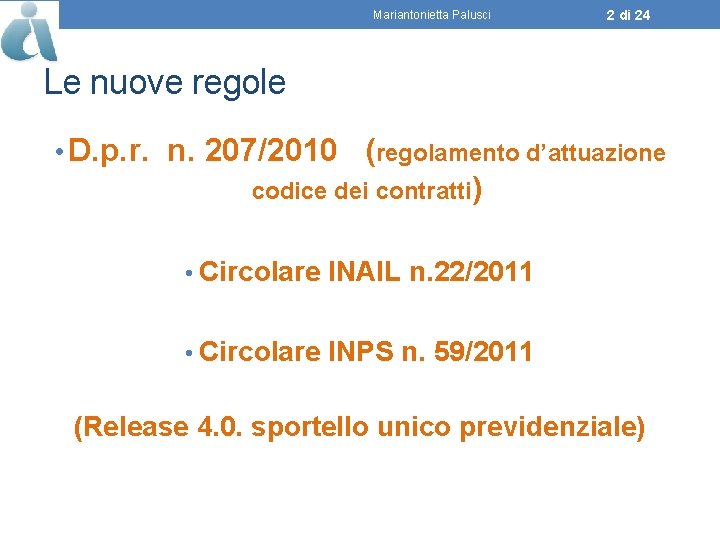 Mariantonietta Palusci

2 di 24

Le nuove regole

• D.p.r. n. 207/2010 (regolamento d'attuazione codice dei contratti)

• Circolare INAIL n.22/2011

• Circolare INPS n. 59/2011

(Release 4.0. sportello unico previdenziale)